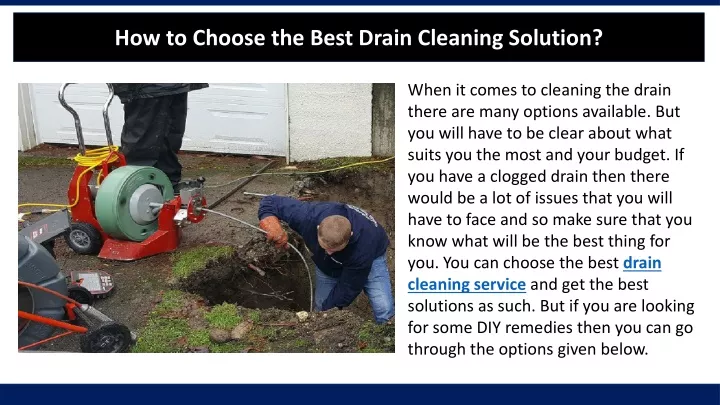 How to Choose the Best Drain Cleaning Solution?

When it comes to cleaning the drain there are many options available. But you will have to be clear about what suits you the most and your budget. If you have a clogged drain then there would be a lot of issues that you will have to face and so make sure that you know what will be the best thing for you. You can choose the best drain cleaning service and get the best solutions as such. But if you are looking for some DIY remedies then you can go through the options given below.